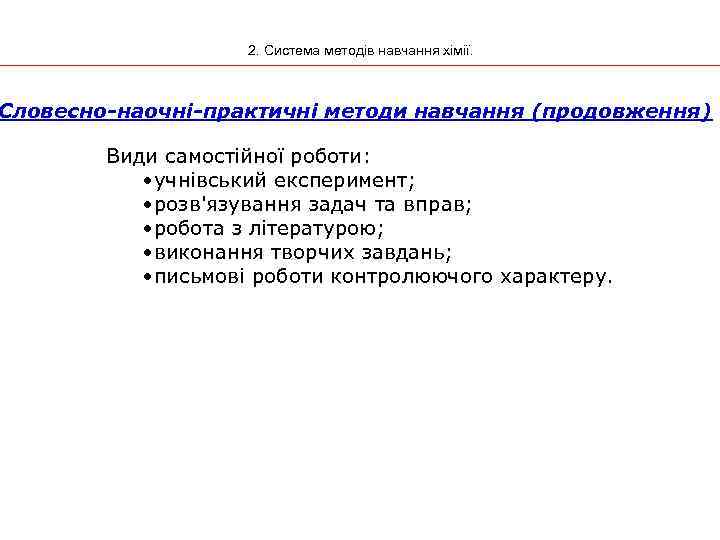 2. Система методів навчання хімії.

Словесно-наочні-практичні методи навчання (продовження)

Види самостійної роботи:
•учнівський експеримент;
•розв'язування задач та вправ;
•робота з літературою;
•виконання творчих завдань;
•письмові роботи контролюючого характеру.